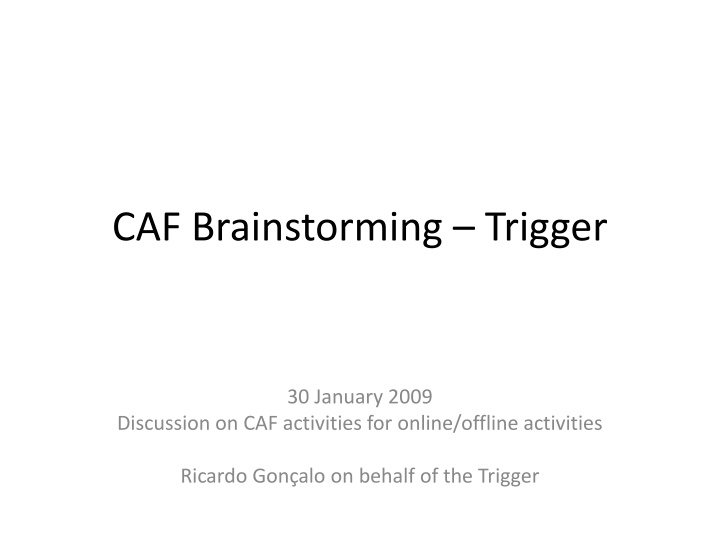 CAF Brainstorming – Trigger

30 January 2009
Discussion on CAF activities for online/offline activities

Ricardo Gonçalo on behalf of the Trigger